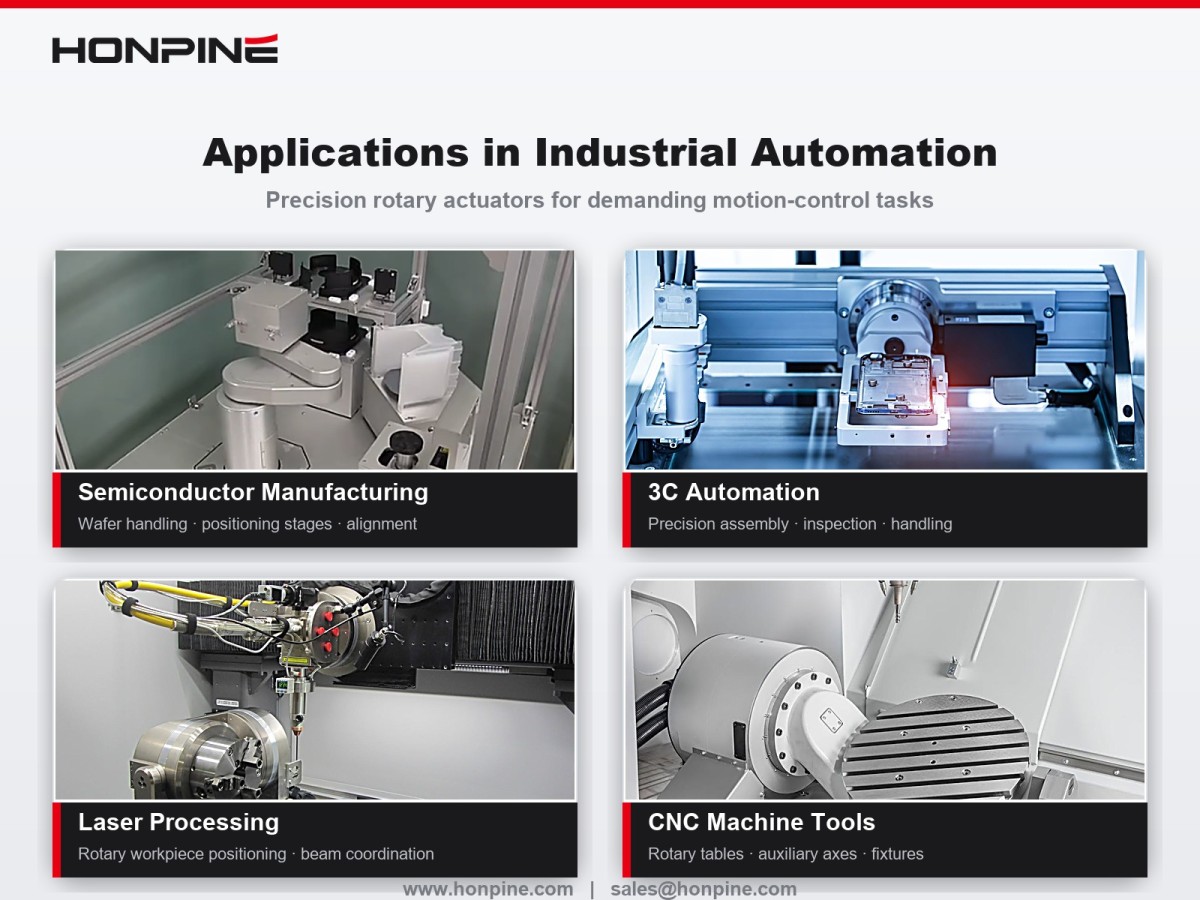 HONPINE

Applications in Industrial Automation

Precision rotary actuators for demanding motion-control tasks

Semiconductor Manufacturing

Wafer handling · positioning stages · alignment

3C Automation

Precision assembly · inspection · handling

Laser Processing

Rotary workpiece positioning · beam coordination

CNC Machine Tools

Rotary tables · auxiliary axes · fixtures

www.honpine.com | sales@honpine.com